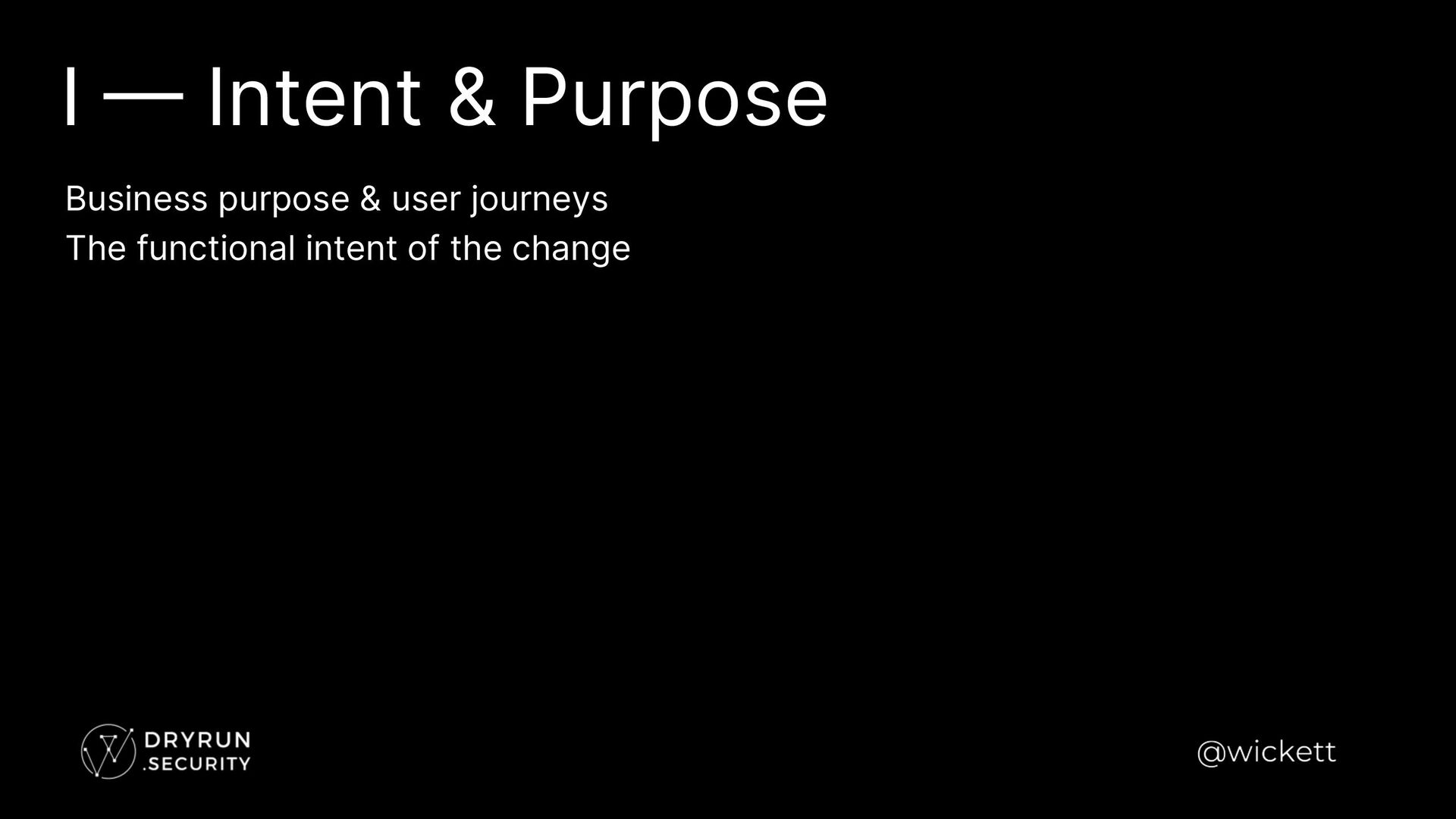 I — Intent & Purpose

Business purpose & user journeys
The functional intent of the change

DRYRUN .SECURITY

@wickett